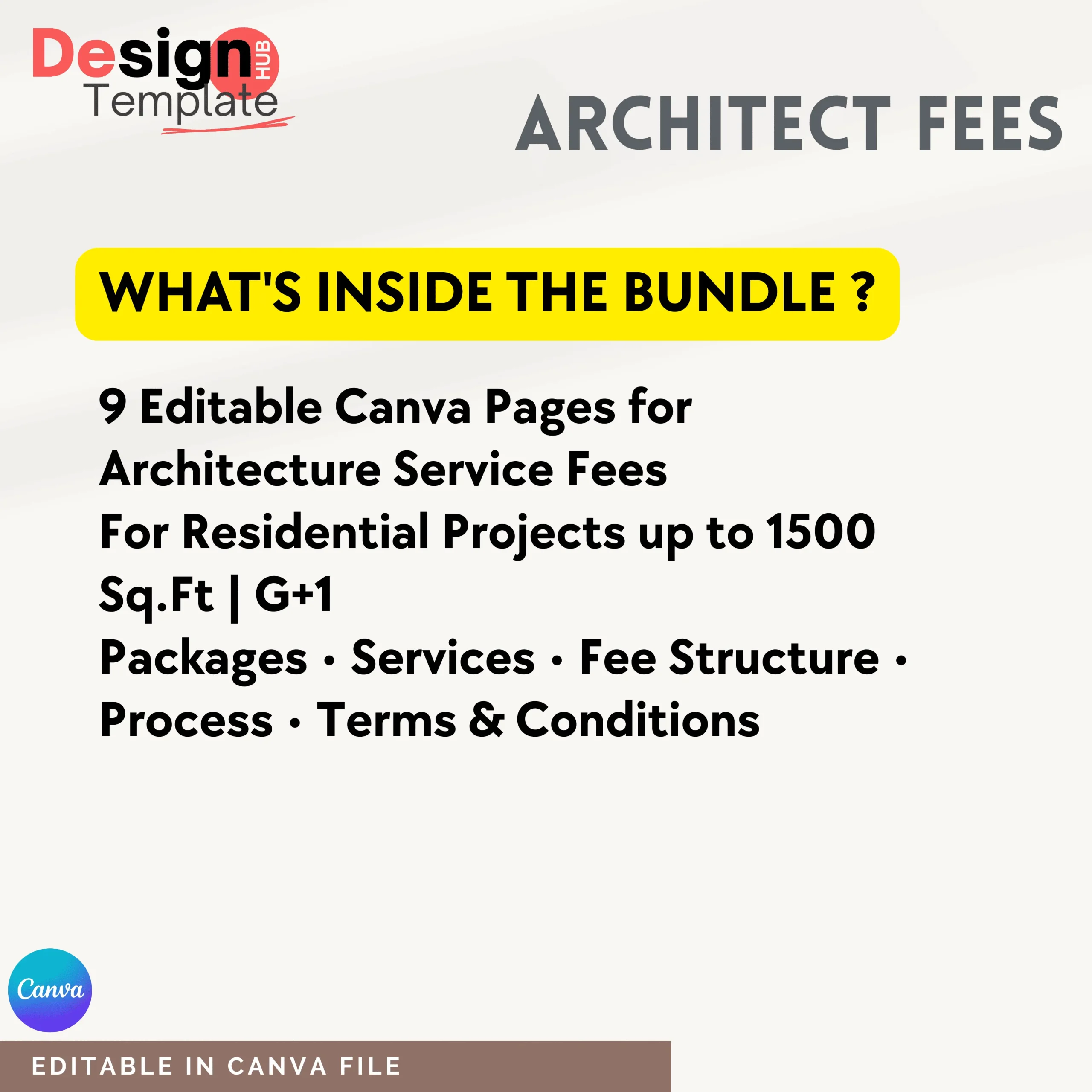 Design HUB Template

ARCHITECT FEES

WHAT'S INSIDE THE BUNDLE ?

9 Editable Canva Pages for Architecture Service Fees
For Residential Projects up to 1500 Sq.Ft | G+1
Packages · Services · Fee Structure · Process · Terms & Conditions

Canva

EDITABLE IN CANVA FILE